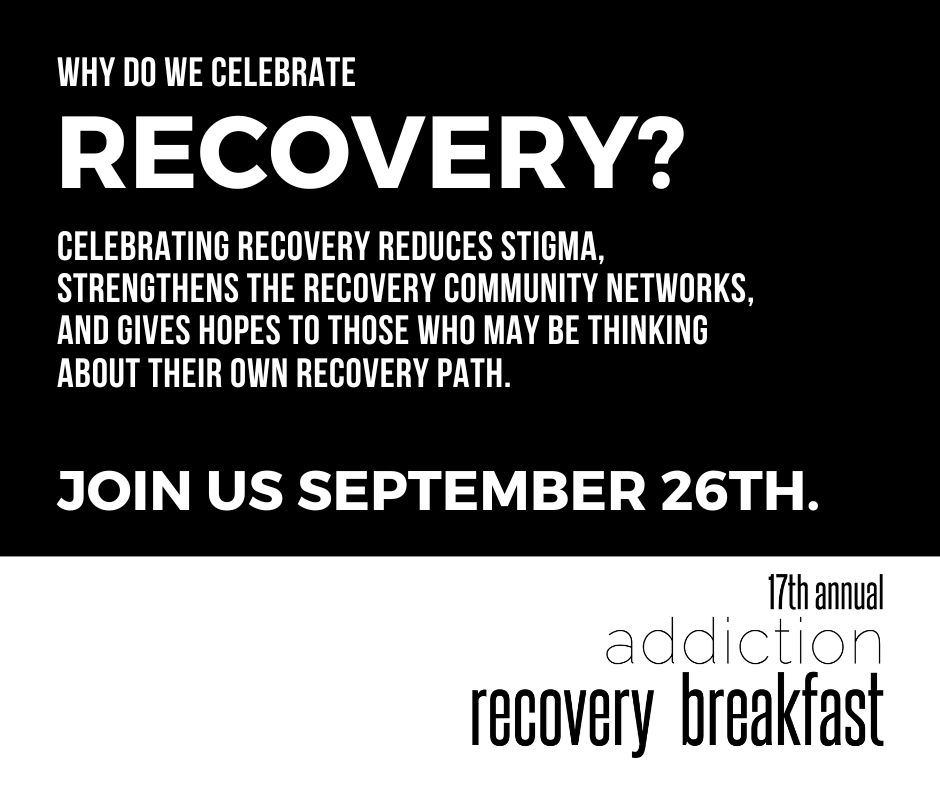 WHY DO WE CELEBRATE

RECOVERY?

CELEBRATING RECOVERY REDUCES STIGMA, STRENGTHENS THE RECOVERY COMMUNITY NETWORKS, AND GIVES HOPES TO THOSE WHO MAY BE THINKING ABOUT THEIR OWN RECOVERY PATH.

JOIN US SEPTEMBER 26TH.

17th annual
addiction
recovery breakfast